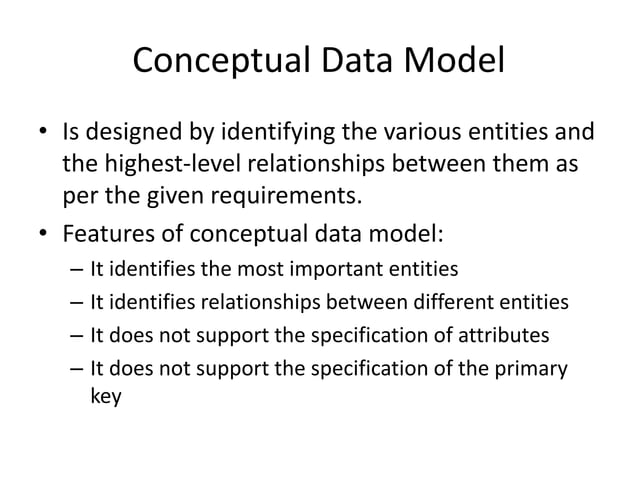 Conceptual Data Model

• Is designed by identifying the various entities and the highest-level relationships between them as per the given requirements.
• Features of conceptual data model:
– It identifies the most important entities
– It identifies relationships between different entities
– It does not support the specification of attributes
– It does not support the specification of the primary key